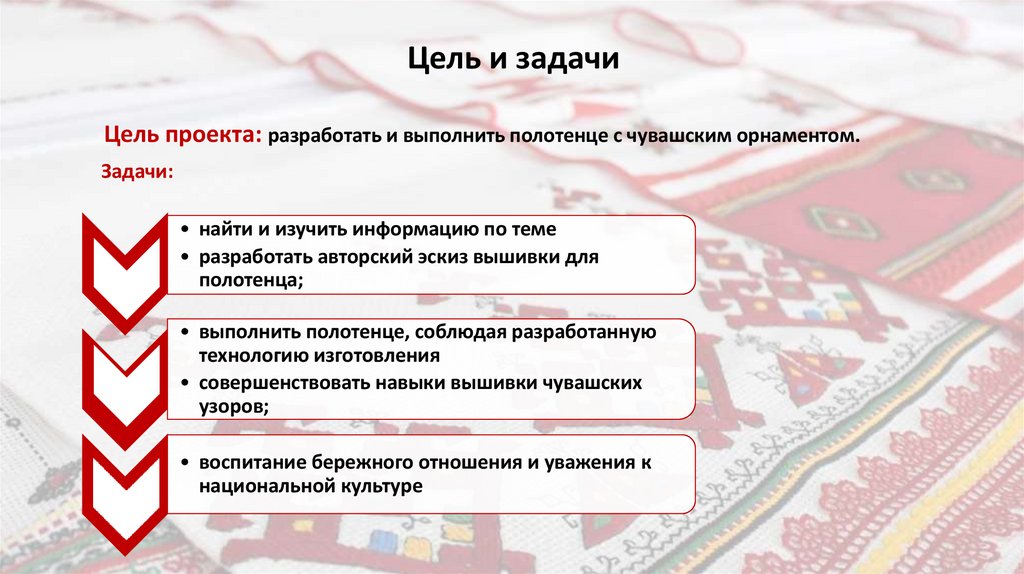 Цель и задачи

Цель проекта: разработать и выполнить полотенце с чувашским орнаментом.

Задачи:

• найти и изучить информацию по теме
• разработать авторский эскиз вышивки для полотенца;

• выполнить полотенце, соблюдая разработанную технологию изготовления
• совершенствовать навыки вышивки чувашских узоров;

• воспитание бережного отношения и уважения к национальной культуре